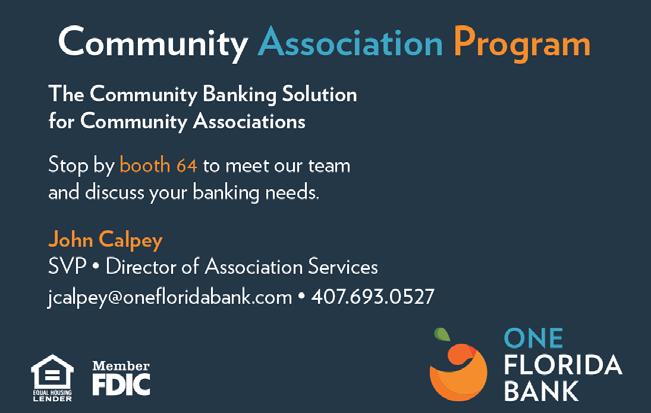 Community Association Program

The Community Banking Solution for Community Associations

Stop by booth 64 to meet our team and discuss your banking needs.

John Calpey
SVP • Director of Association Services
jcalpey@onefloridabank.com • 407.693.0527

EQUAL HOUSING LENDER

Member FDIC

ONE FLORIDA BANK